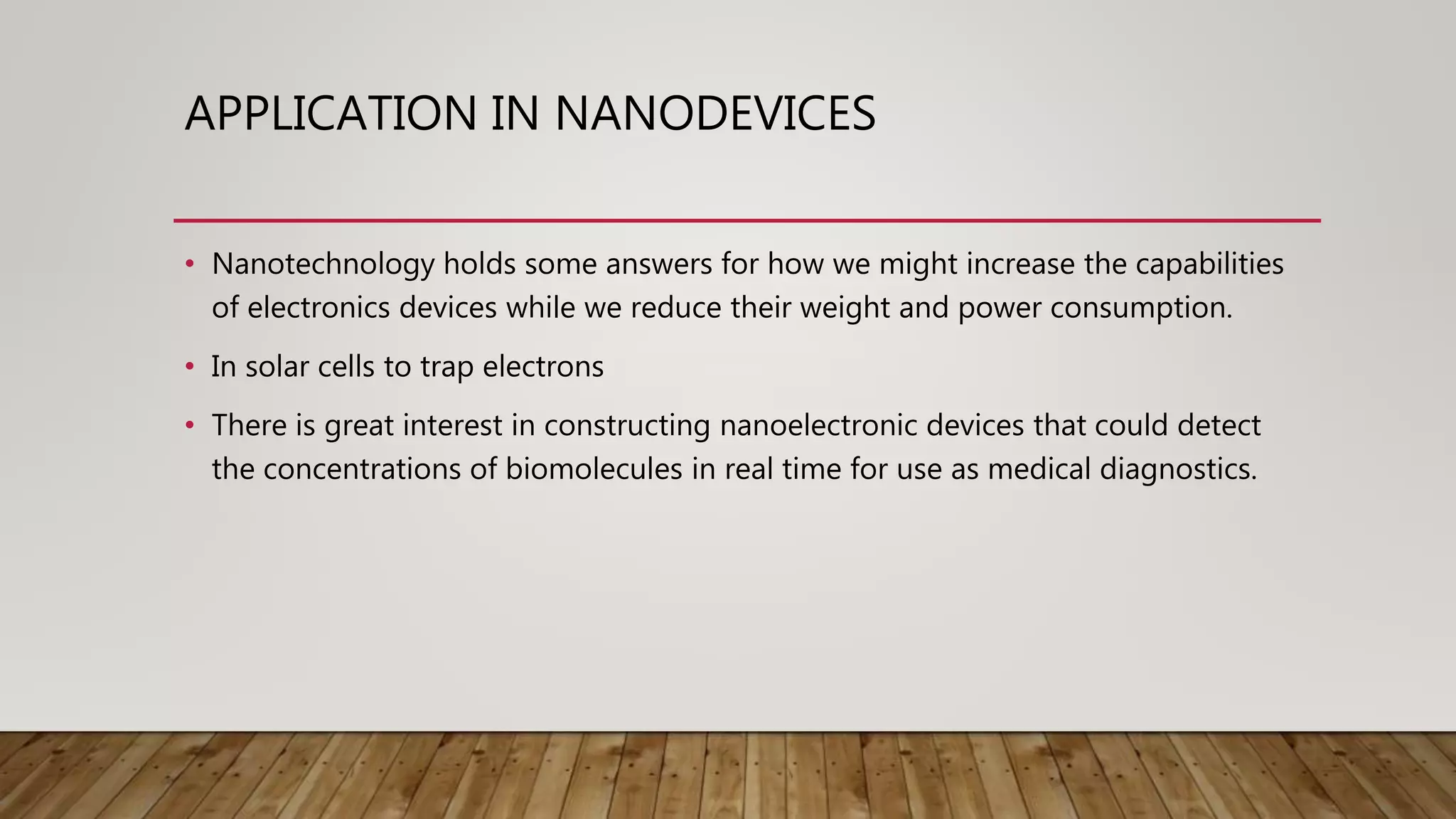 APPLICATION IN NANODEVICES

• Nanotechnology holds some answers for how we might increase the capabilities of electronics devices while we reduce their weight and power consumption.

• In solar cells to trap electrons

• There is great interest in constructing nanoelectronic devices that could detect the concentrations of biomolecules in real time for use as medical diagnostics.